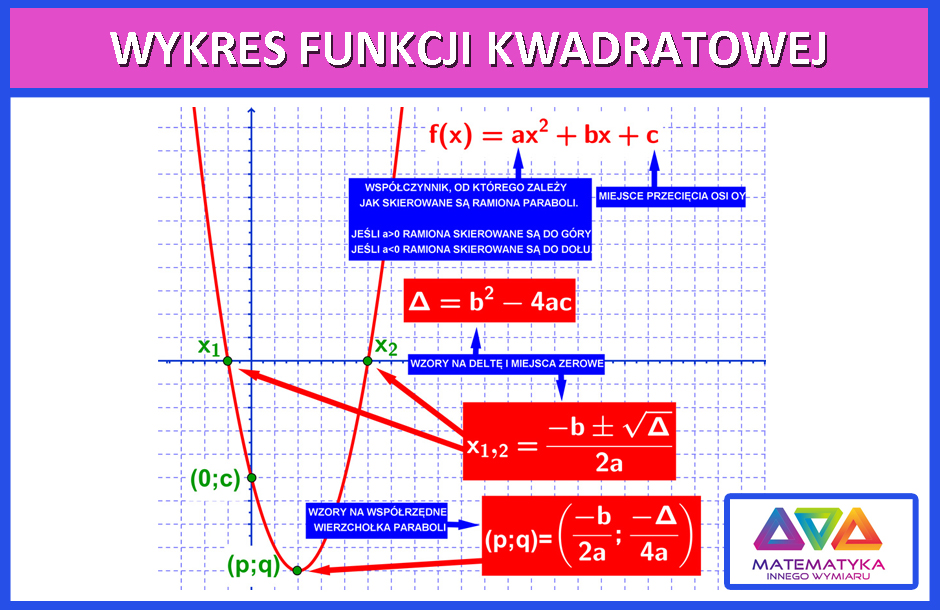 WYKRES FUNKCJI KWADRATOWEJ

$f(x) = ax^2 + bx + c$

WSPÓŁCZYNNIK, OD KTÓREGO ZALEŻY JAK SKIEROWANE SĄ RAMIONA PARABOLI.

JEŚLI a>0 RAMIONA SKIEROWANE SĄ DO GÓRY
JEŚLI a<0 RAMIONA SKIEROWANE SĄ DO DOŁU

MIEJSCE PRZECIĘCIA OSI OY

$\Delta = b^2 - 4ac$

$x_1$

$x_2$

WZORY NA DELTĘ I MIEJSCA ZEROWE

$x_{1,2} = \frac{-b \pm \sqrt{\Delta}}{2a}$

(0;c)

WZORY NA WSPÓŁRZĘDNE WIERZCHOŁKA PARABOLI

$(p;q) = \left(\frac{-b}{2a}; \frac{-\Delta}{4a}\right)$

(p;q)

MATEMATYKA
INNEGO WYMIARU